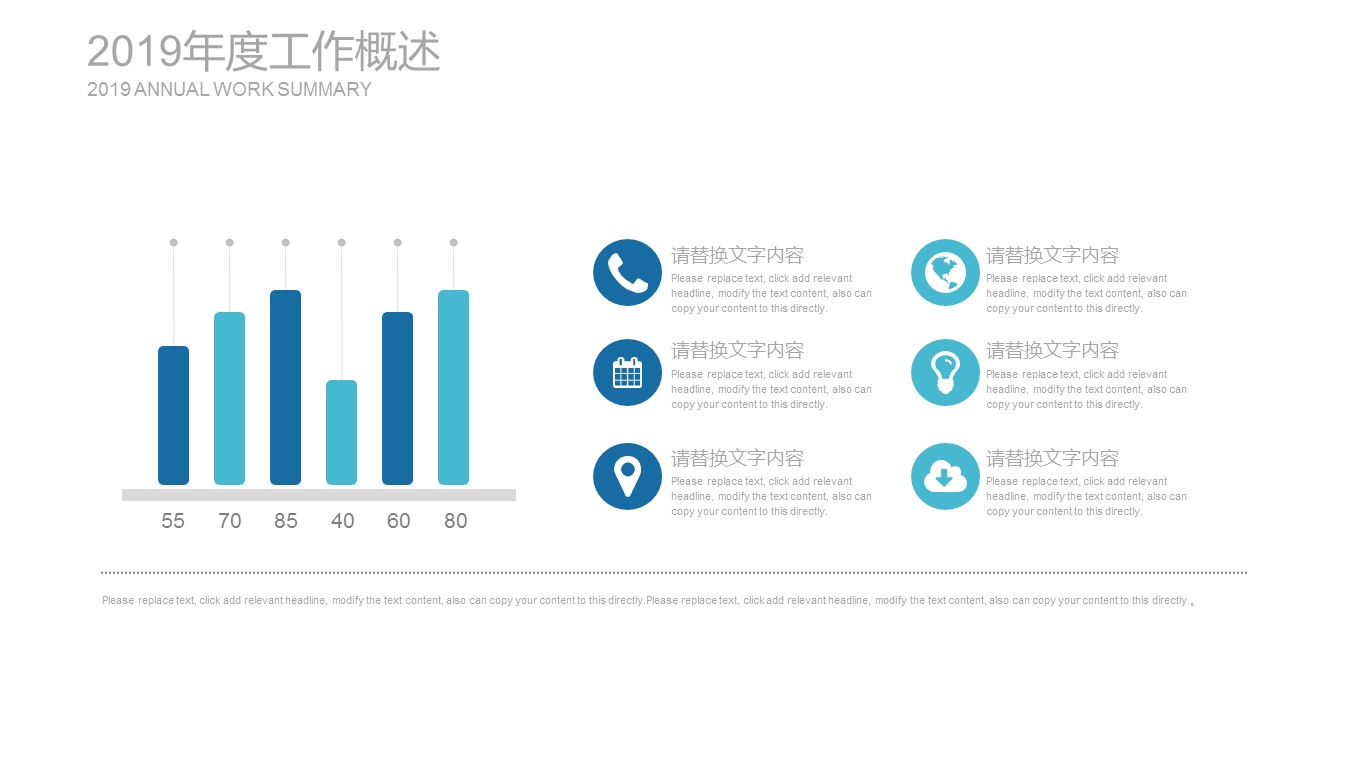 2019年度工作概述
2019 ANNUAL WORK SUMMARY

55 70 85 40 60 80

请替换文字内容
Please replace text, click add relevant headline, modify the text content, also can copy your content to this directly.

请替换文字内容
Please replace text, click add relevant headline, modify the text content, also can copy your content to this directly.

请替换文字内容
Please replace text, click add relevant headline, modify the text content, also can copy your content to this directly.

请替换文字内容
Please replace text, click add relevant headline, modify the text content, also can copy your content to this directly.

请替换文字内容
Please replace text, click add relevant headline, modify the text content, also can copy your content to this directly.

请替换文字内容
Please replace text, click add relevant headline, modify the text content, also can copy your content to this directly.

Please replace text, click add relevant headline, modify the text content, also can copy your content to this directly.Please replace text, click add relevant headline, modify the text content, also can copy your content to this directly.。